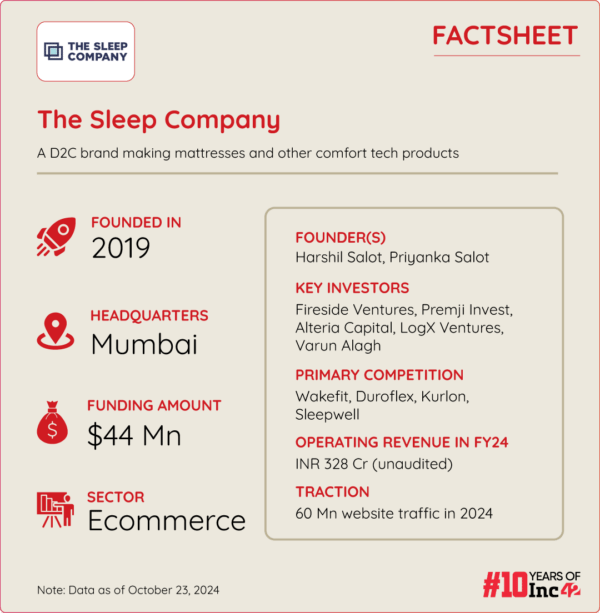 THE SLEEP COMPANY

FACTSHEET

The Sleep Company

A D2C brand making mattresses and other comfort tech products

FOUNDED IN
2019

HEADQUARTERS
Mumbai

FUNDING AMOUNT
$44 Mn

SECTOR
Ecommerce

FOUNDER(S)
Harshil Salot, Priyanka Salot

KEY INVESTORS
Fireside Ventures, Premji Invest, Alteria Capital, LogX Ventures, Varun Alagh

PRIMARY COMPETITION
Wakefit, Duroflex, Kurlon, Sleepwell

OPERATING REVENUE IN FY24
INR 328 Cr (unaudited)

TRACTION
60 Mn website traffic in 2024

Note: Data as of October 23, 2024

#10 YEARS OF Inc42